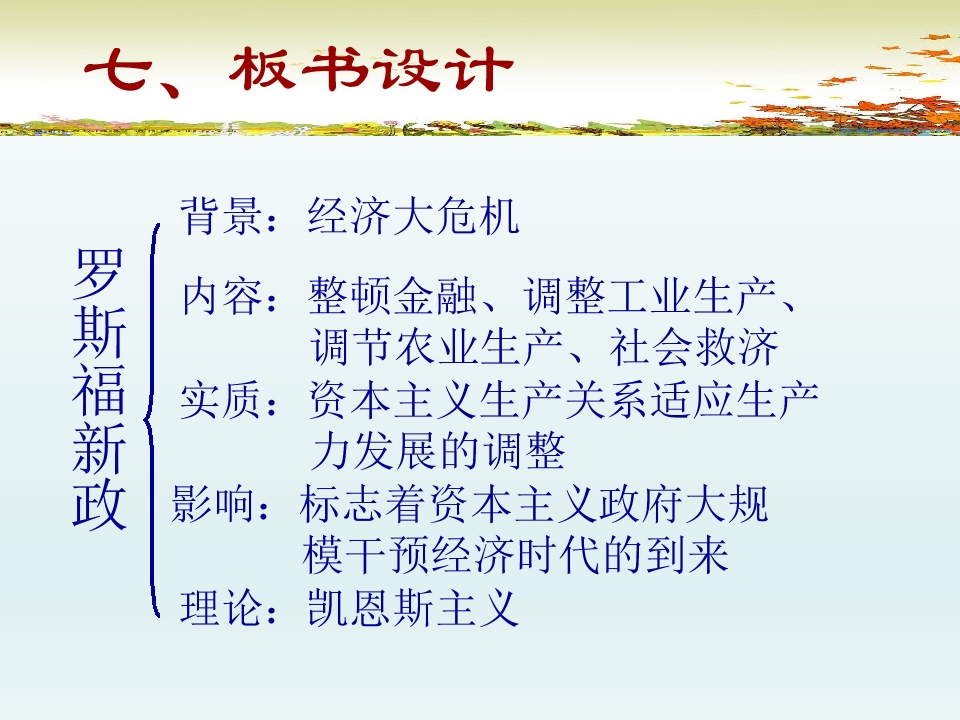 七、板书设计

罗斯福新政

背景：经济大危机

内容：整顿金融、调整工业生产、调节农业生产、社会救济

实质：资本主义生产关系适应生产力发展的调整

影响：标志着资本主义政府大规模干预经济时代的到来

理论：凯恩斯主义